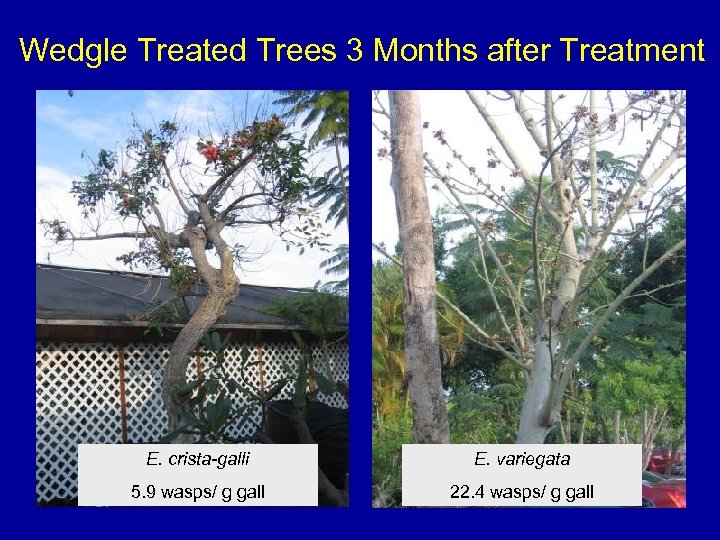 Wedgle Treated Trees 3 Months after Treatment

E. crista-galli

5.9 wasps/ g gall

E. variegata

22.4 wasps/ g gall